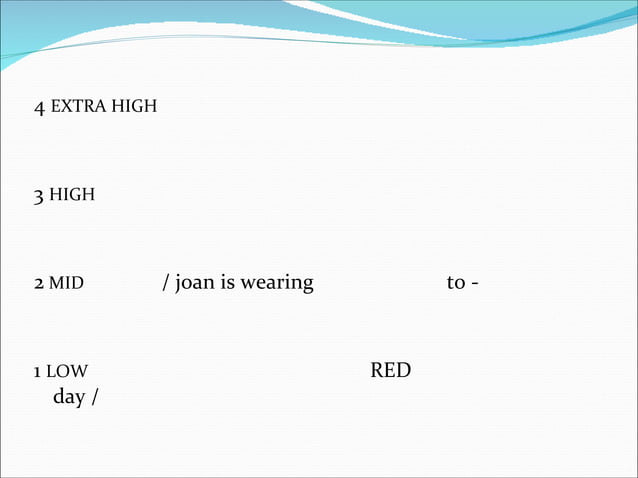 4 EXTRA HIGH

3 HIGH

2 MID / joan is wearing to -

1 LOW RED
day /